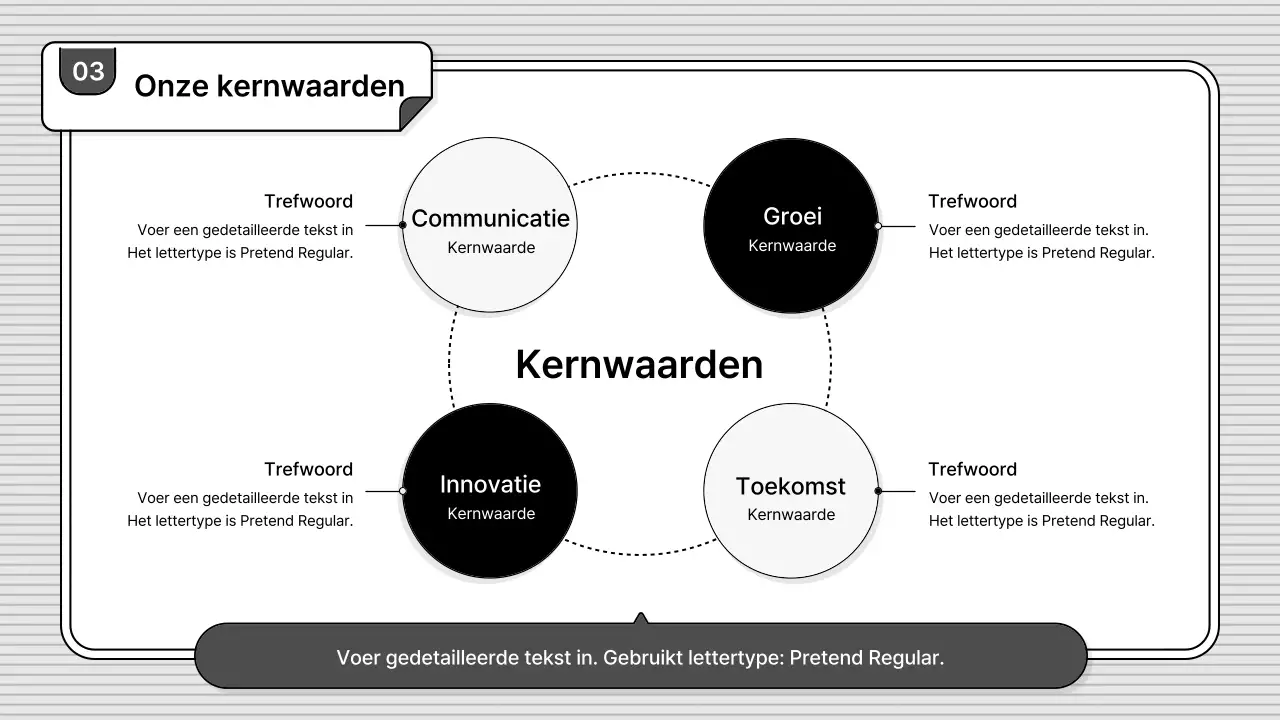 03

Onze kernwaarden

Trefwoord
Voer een gedetailleerde tekst in Het lettertype is Pretend Regular.

Communicatie
Kernwaarde

Groei
Kernwaarde

Trefwoord
Voer een gedetailleerde tekst in. Het lettertype is Pretend Regular.

Kernwaarden

Trefwoord
Voer een gedetailleerde tekst in Het lettertype is Pretend Regular.

Innovatie
Kernwaarde

Toekomst
Kernwaarde

Trefwoord
Voer een gedetailleerde tekst in. Het lettertype is Pretend Regular.

Voer gedetailleerde tekst in. Gebruikt lettertype: Pretend Regular.